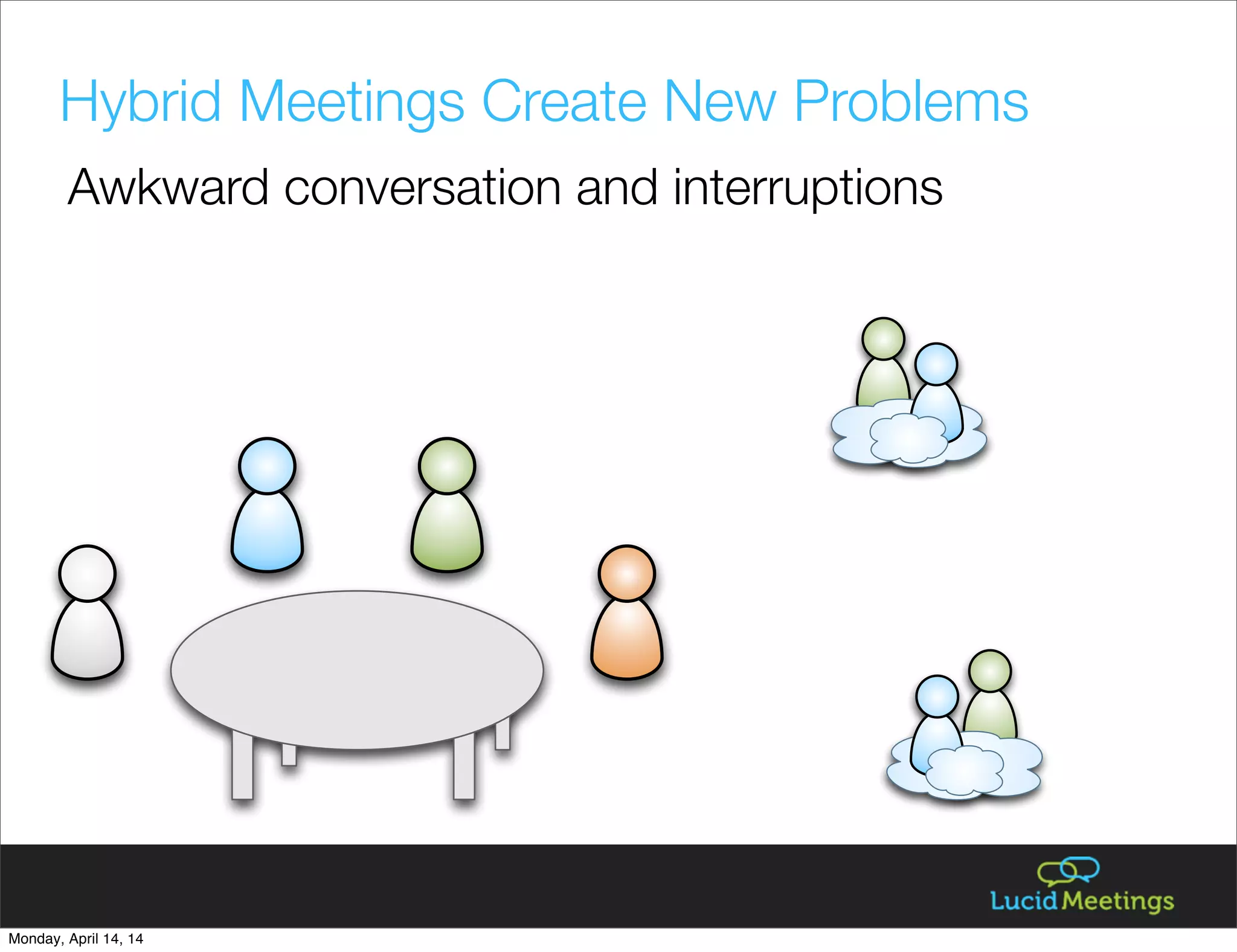 Hybrid Meetings Create New Problems

Awkward conversation and interruptions

Lucid Meetings

Monday, April 14, 14